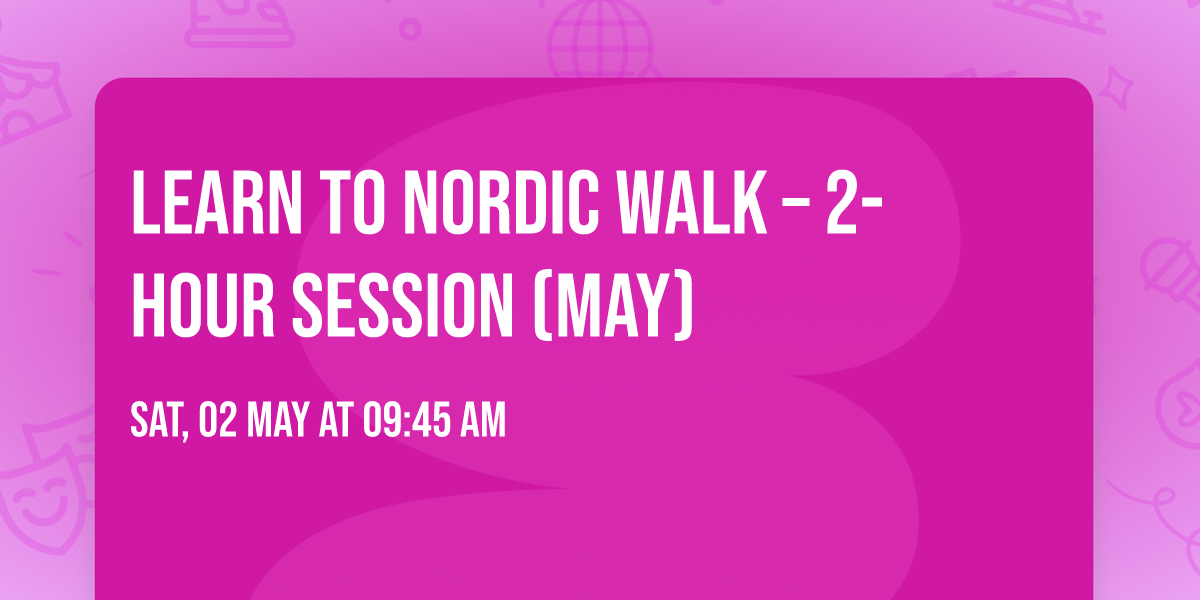 LEARN TO NORDIC WALK – 2-HOUR SESSION (MAY)

SAT, 02 MAY AT 09:45 AM